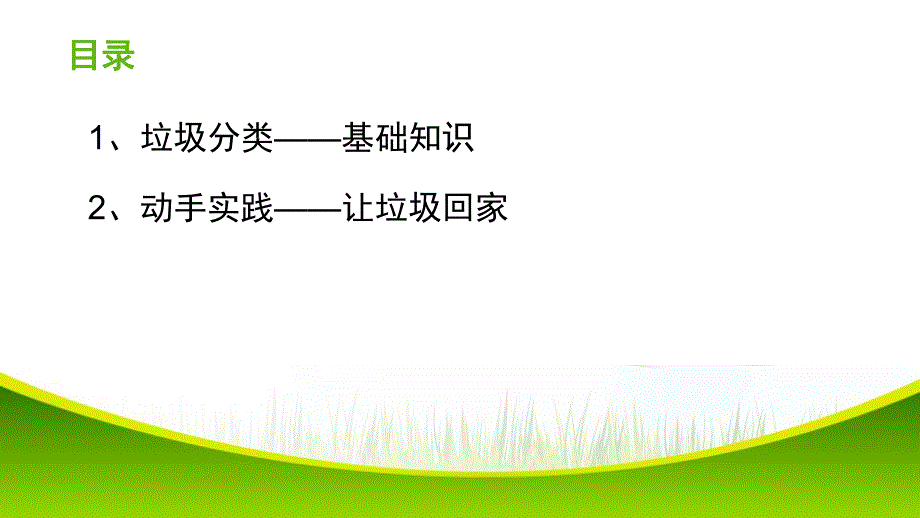 目录

1、垃圾分类——基础知识

2、动手实践——让垃圾回家